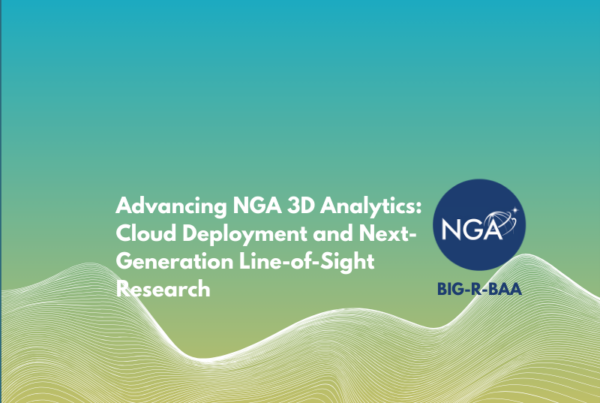 Advancing NGA 3D Analytics: Cloud Deployment and Next-Generation Line-of-Sight Research

NGA

BIG-R-BAA